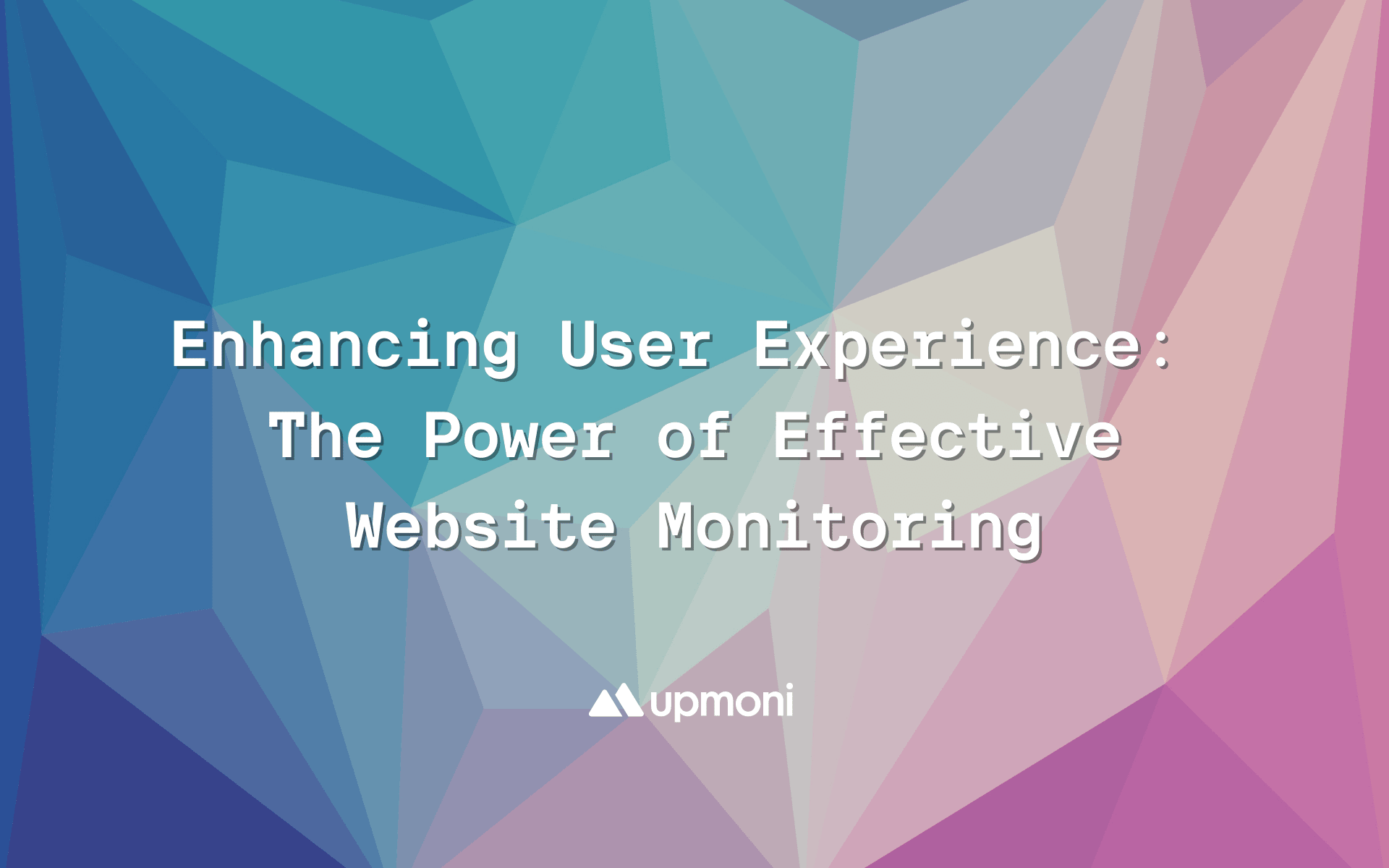 Enhancing User Experience: The Power of Effective Website Monitoring

upmoni